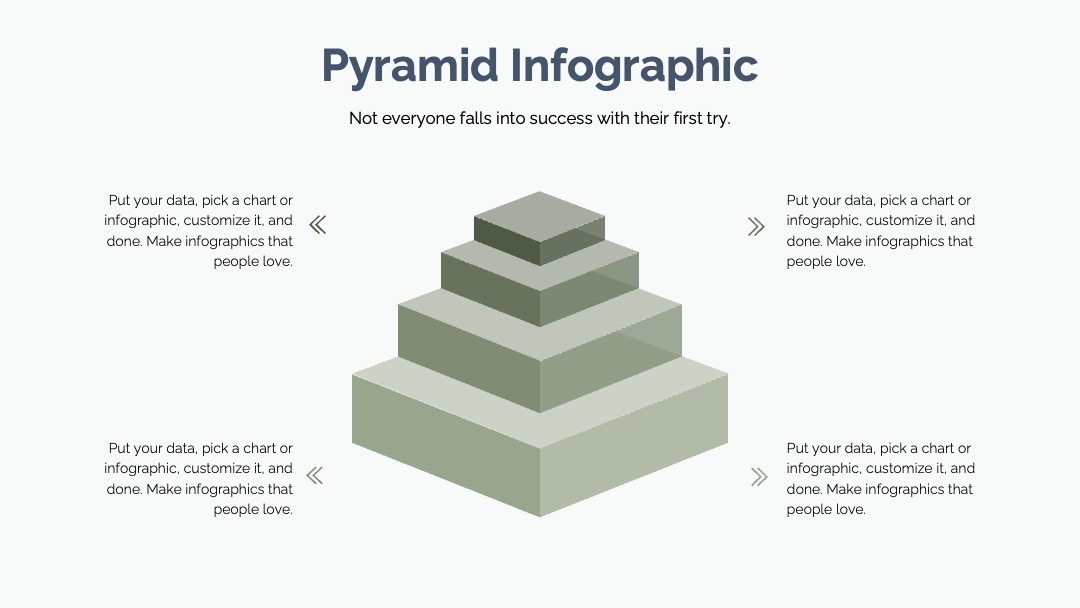 Pyramid Infographic

Not everyone falls into success with their first try.

Put your data, pick a chart or infographic, customize it, and done. Make infographics that people love.

Put your data, pick a chart or infographic, customize it, and done. Make infographics that people love.

Put your data, pick a chart or infographic, customize it, and done. Make infographics that people love.

Put your data, pick a chart or infographic, customize it, and done. Make infographics that people love.